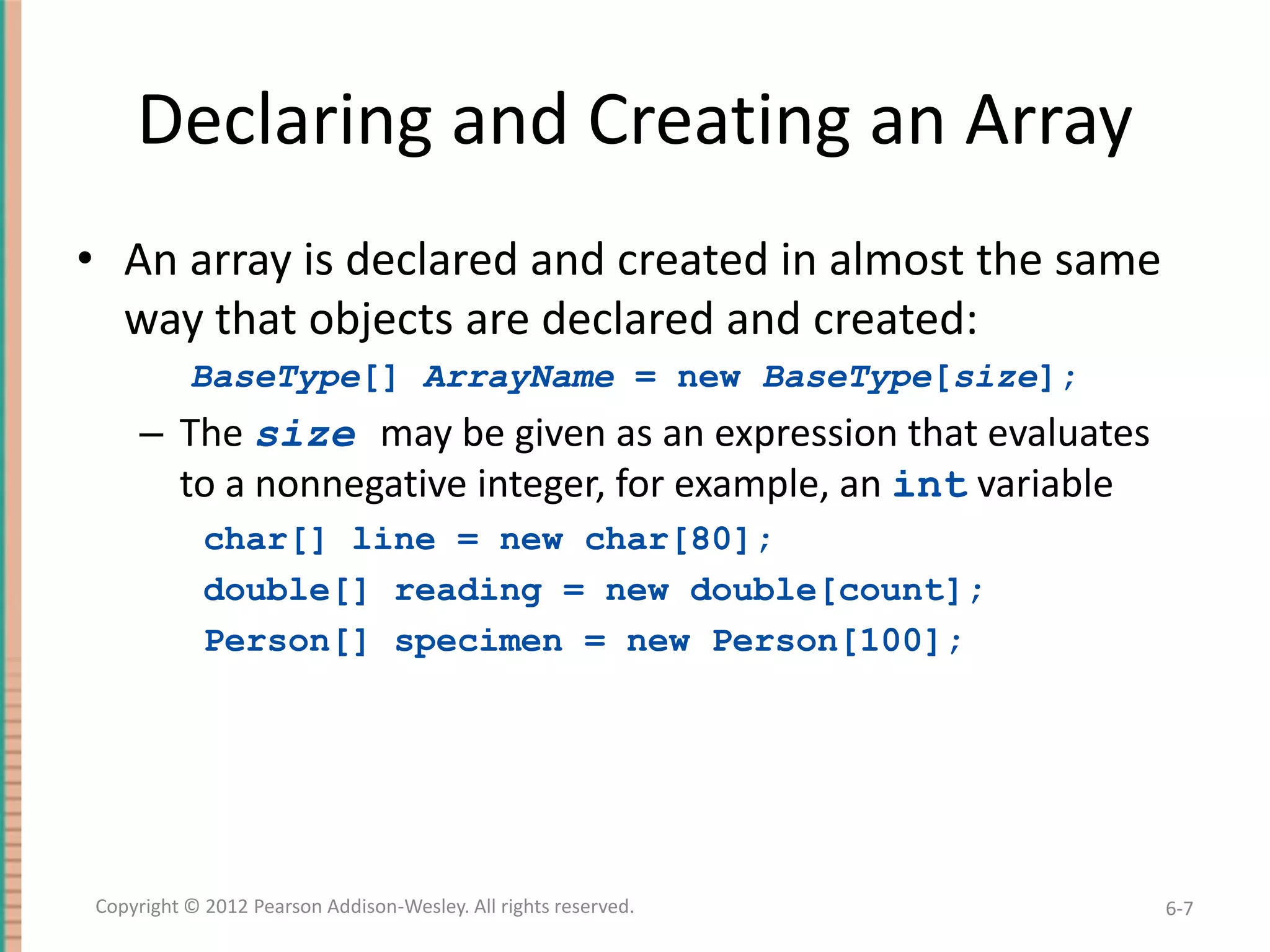 Declaring and Creating an Array

• An array is declared and created in almost the same way that objects are declared and created:

BaseType[] ArrayName = new BaseType[size];

– The size may be given as an expression that evaluates to a nonnegative integer, for example, an int variable

char[] line = new char[80];

double[] reading = new double[count];

Person[] specimen = new Person[100];

Copyright © 2012 Pearson Addison-Wesley. All rights reserved.

6-7